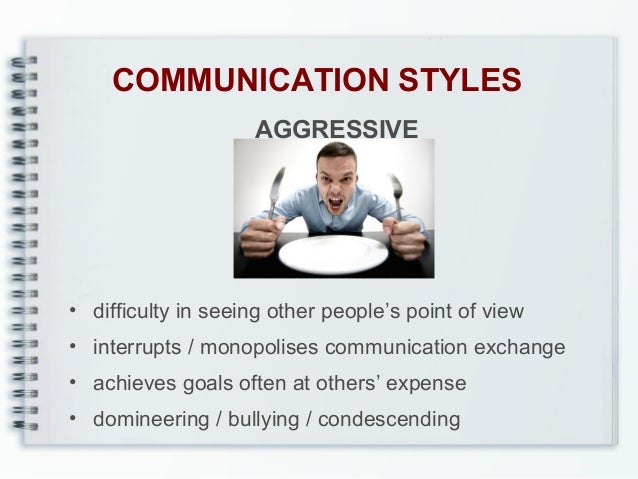 COMMUNICATION STYLES

AGGRESSIVE

• difficulty in seeing other people's point of view
• interrupts / monopolises communication exchange
• achieves goals often at others' expense
• domineering / bullying / condescending